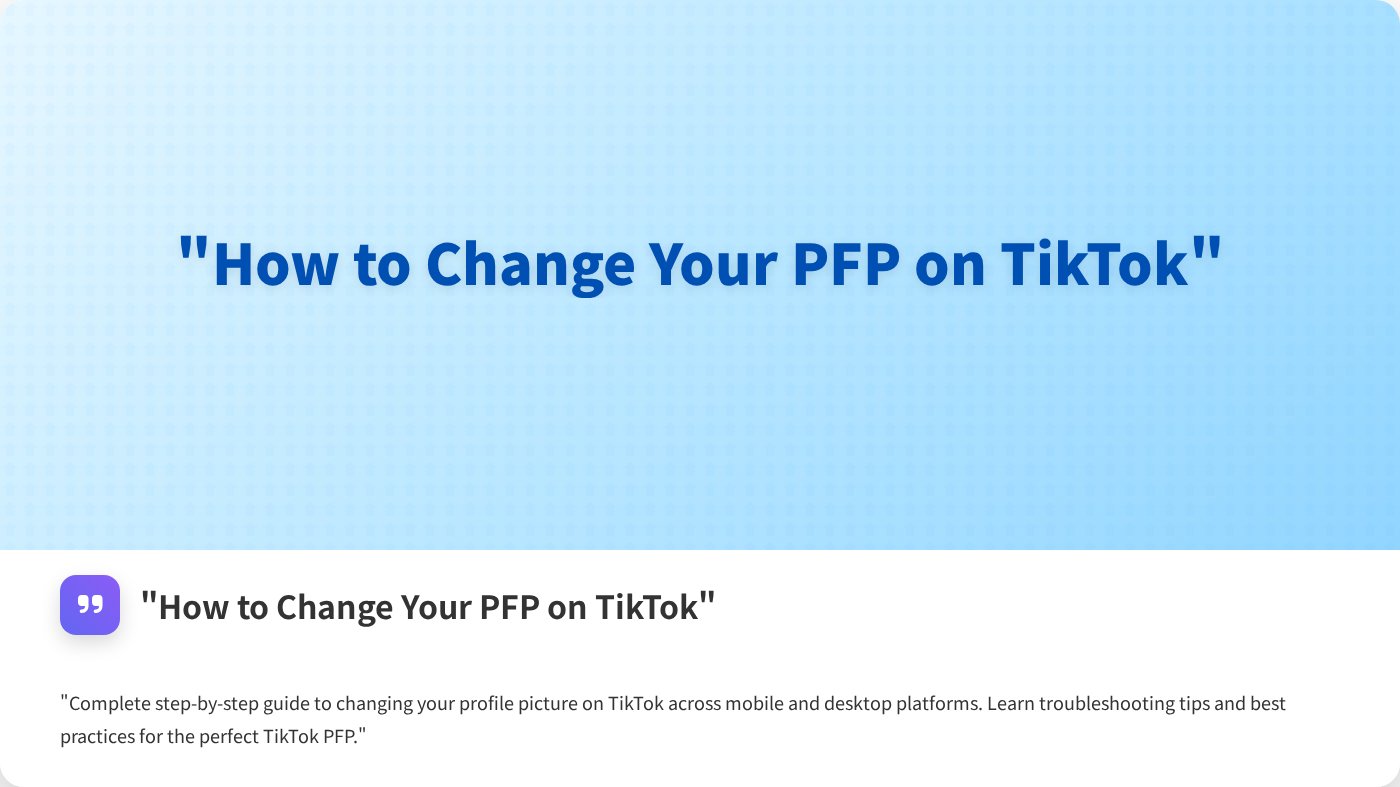 "How to Change Your PFP on TikTok"

"How to Change Your PFP on TikTok"

"Complete step-by-step guide to changing your profile picture on TikTok across mobile and desktop platforms. Learn troubleshooting tips and best practices for the perfect TikTok PFP."